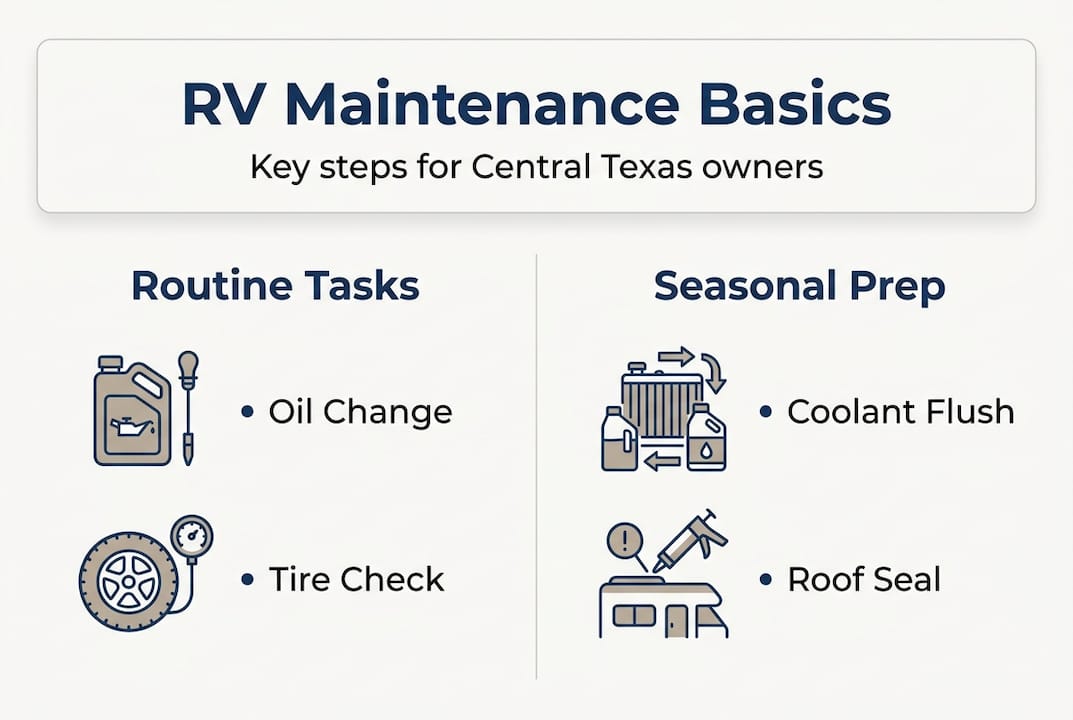 RV Maintenance Basics

Key steps for Central Texas owners

Routine Tasks

• Oil Change

• Tire Check

Seasonal Prep

• Coolant Flush

• Roof Seal